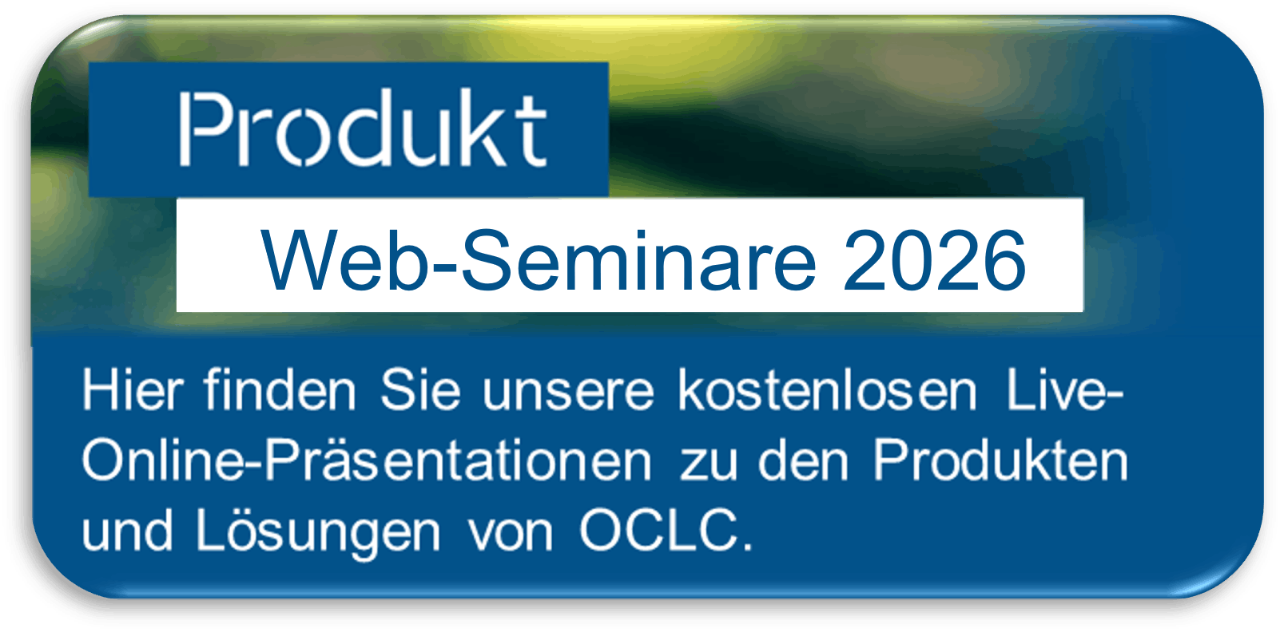 Produkt

Web-Seminare 2026

Hier finden Sie unsere kostenlosen Live-Online-Präsentationen zu den Produkten und Lösungen von OCLC.